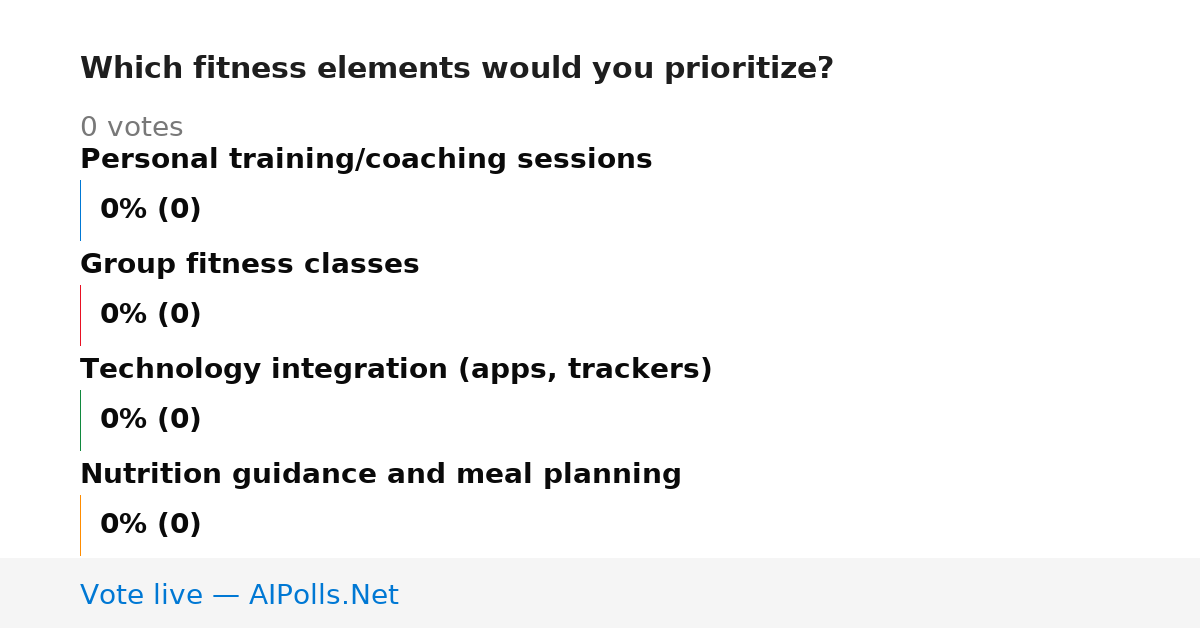 Which fitness elements would you prioritize?

0 votes

Personal training/coaching sessions

0% (0)

Group fitness classes

0% (0)

Technology integration (apps, trackers)

0% (0)

Nutrition guidance and meal planning

0% (0)

Vote live — AIPolls.Net